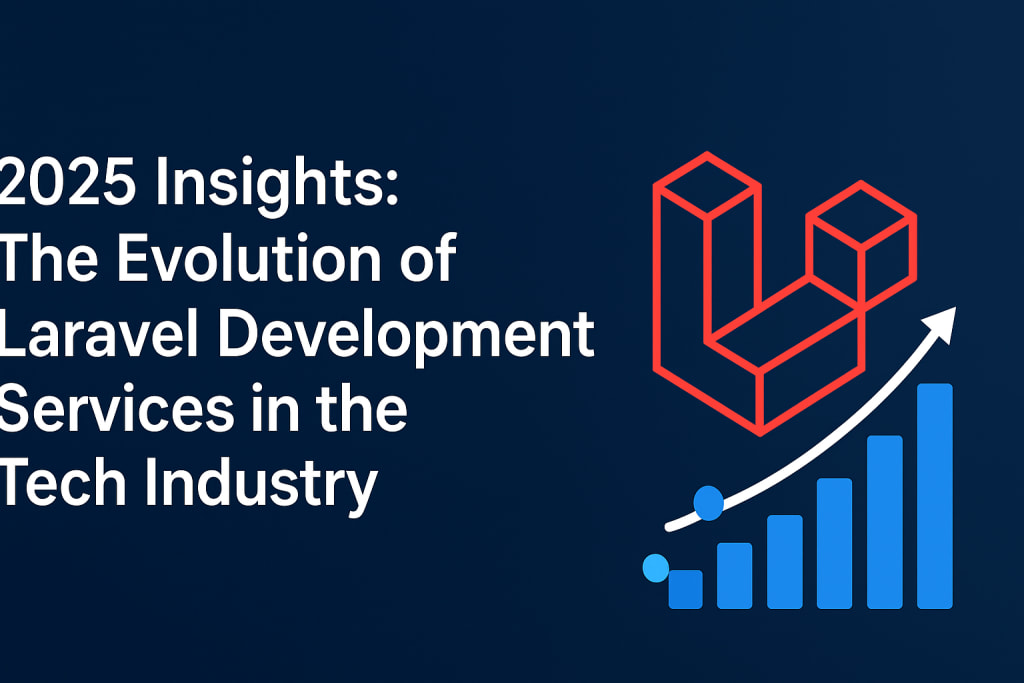 2025 Insights: The Evolution of Laravel Development Services in the Tech Industry